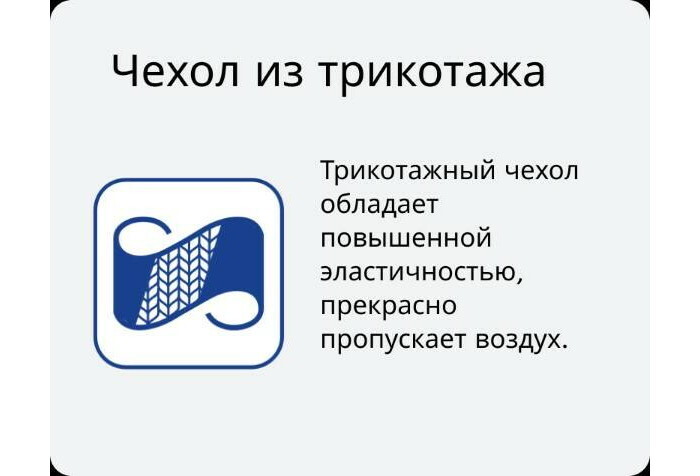 Чехол из трикотажа

Трикотажный чехол обладает повышенной эластичностью, прекрасно пропускает воздух.